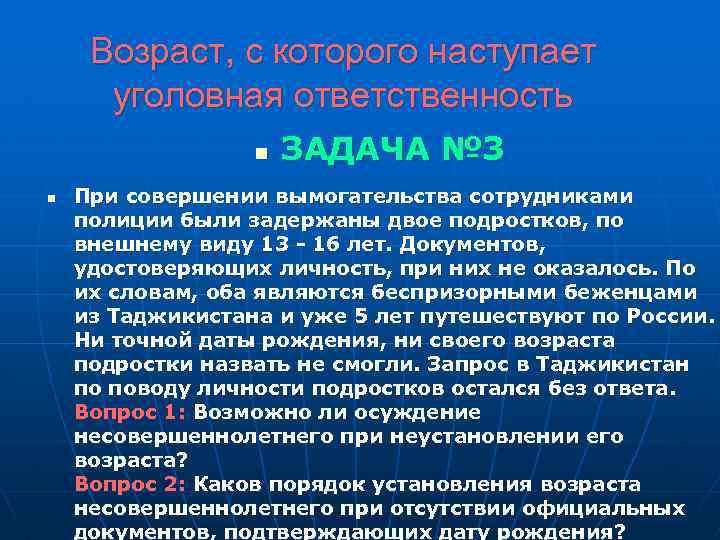 Возраст, с которого наступает уголовная ответственность

ЗАДАЧА №3

При совершении вымогательства сотрудниками полиции были задержаны двое подростков, по внешнему виду 13 - 16 лет. Документов, удостоверяющих личность, при них не оказалось. По их словам, оба являются беспризорными беженцами из Таджикистана и уже 5 лет путешествуют по России. Ни точной даты рождения, ни своего возраста подростки назвать не смогли. Запрос в Таджикистан по поводу личности подростков остался без ответа.
Вопрос 1: Возможно ли осуждение несовершеннолетнего при неустановлении его возраста?
Вопрос 2: Каков порядок установления возраста несовершеннолетнего при отсутствии официальных документов, подтверждающих дату рождения?